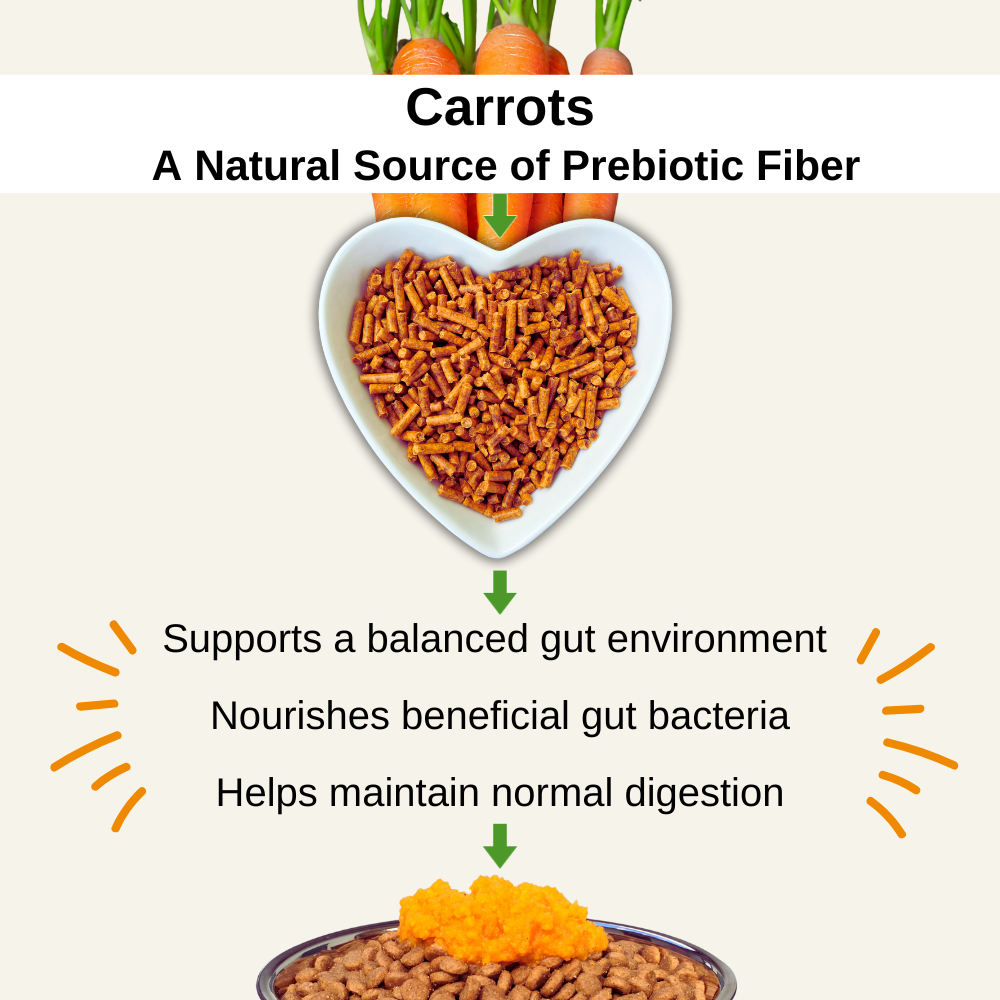 Carrots
A Natural Source of Prebiotic Fiber

Supports a balanced gut environment

Nourishes beneficial gut bacteria

Helps maintain normal digestion